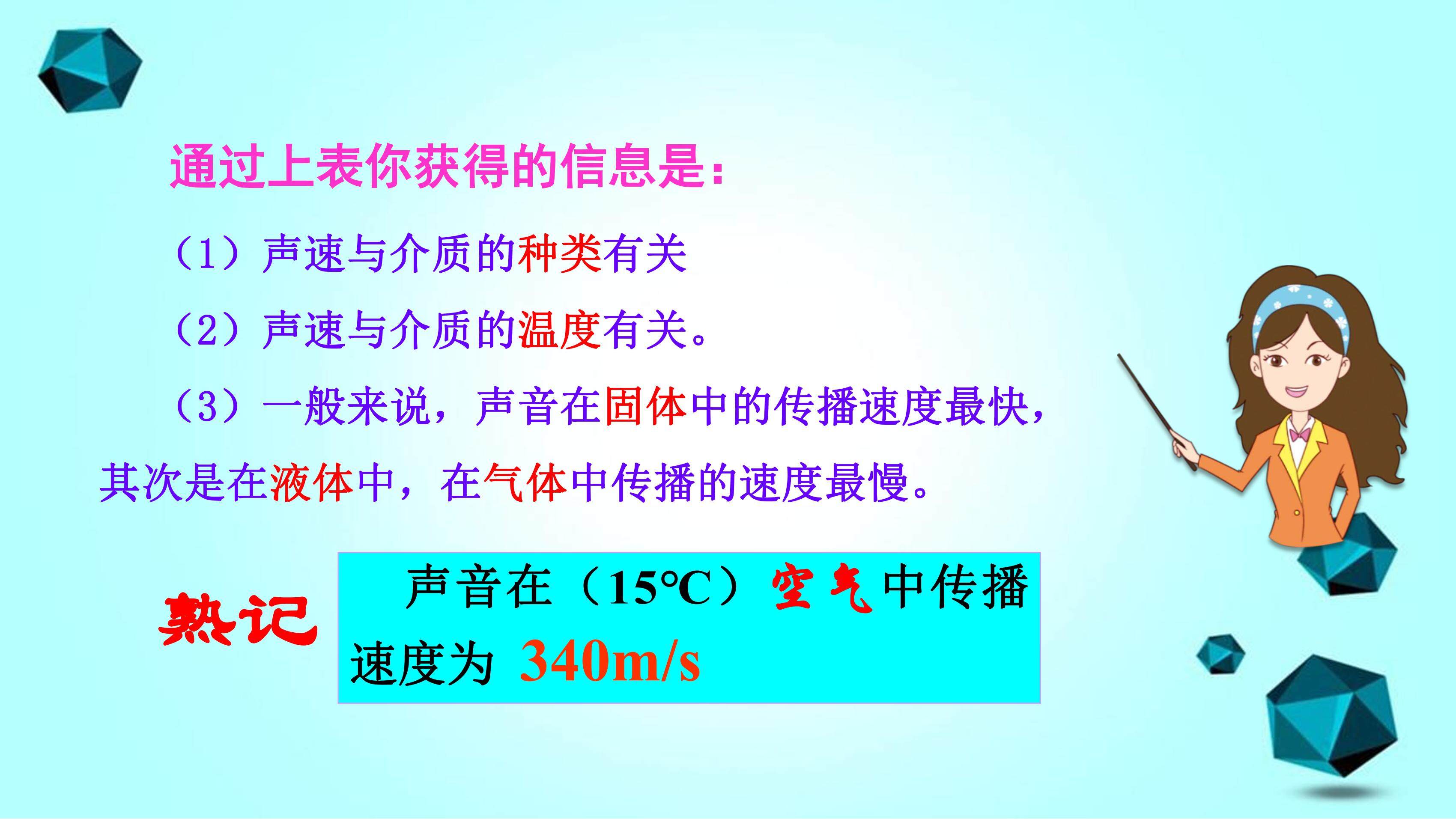 通过上表你获得的信息是：

（1）声速与介质的种类有关

（2）声速与介质的温度有关。

（3）一般来说，声音在固体中的传播速度最快，其次是在液体中，在气体中传播的速度最慢。

熟记

声音在（15℃）空气中传播速度为 340m/s